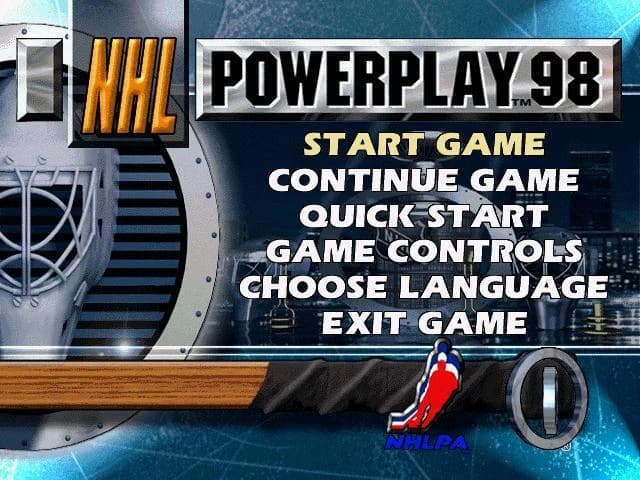 NHL POWERPLAY™ 98

START GAME
CONTINUE GAME
QUICK START
GAME CONTROLS
CHOOSE LANGUAGE
EXIT GAME

NHLPA